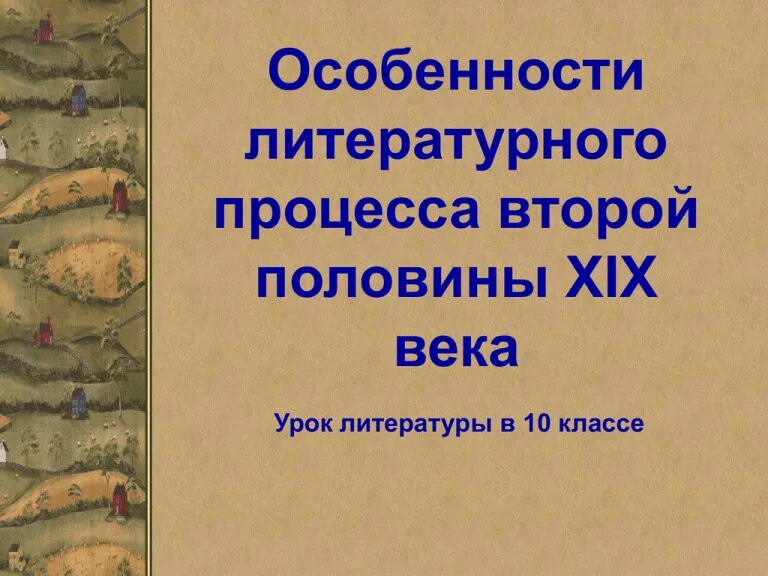 Особенности литературного процесса второй половины XIX века

Урок литературы в 10 классе